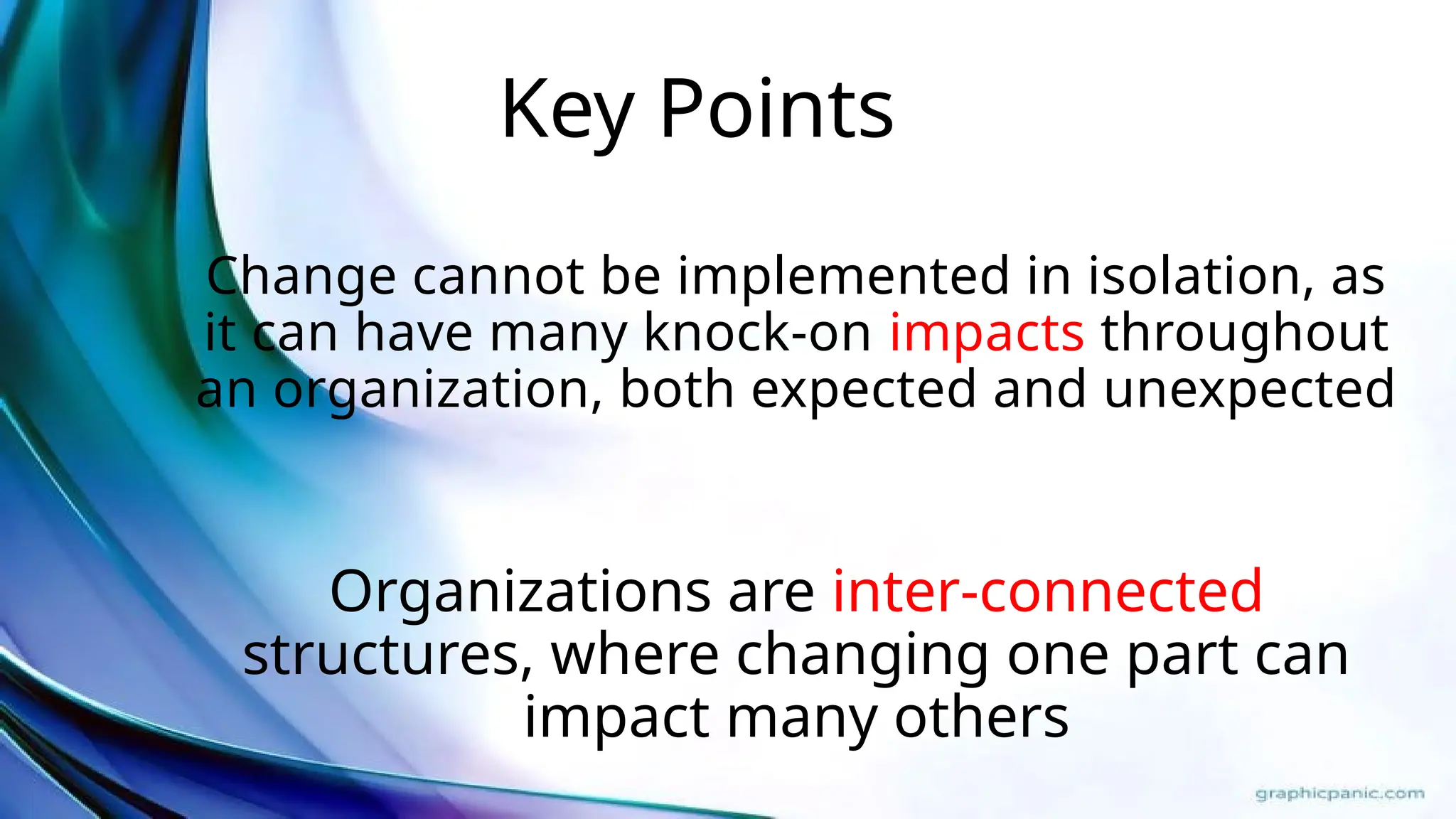 Key Points

Change cannot be implemented in isolation, as it can have many knock-on impacts throughout an organization, both expected and unexpected

Organizations are inter-connected structures, where changing one part can impact many others

graphicpanic.com